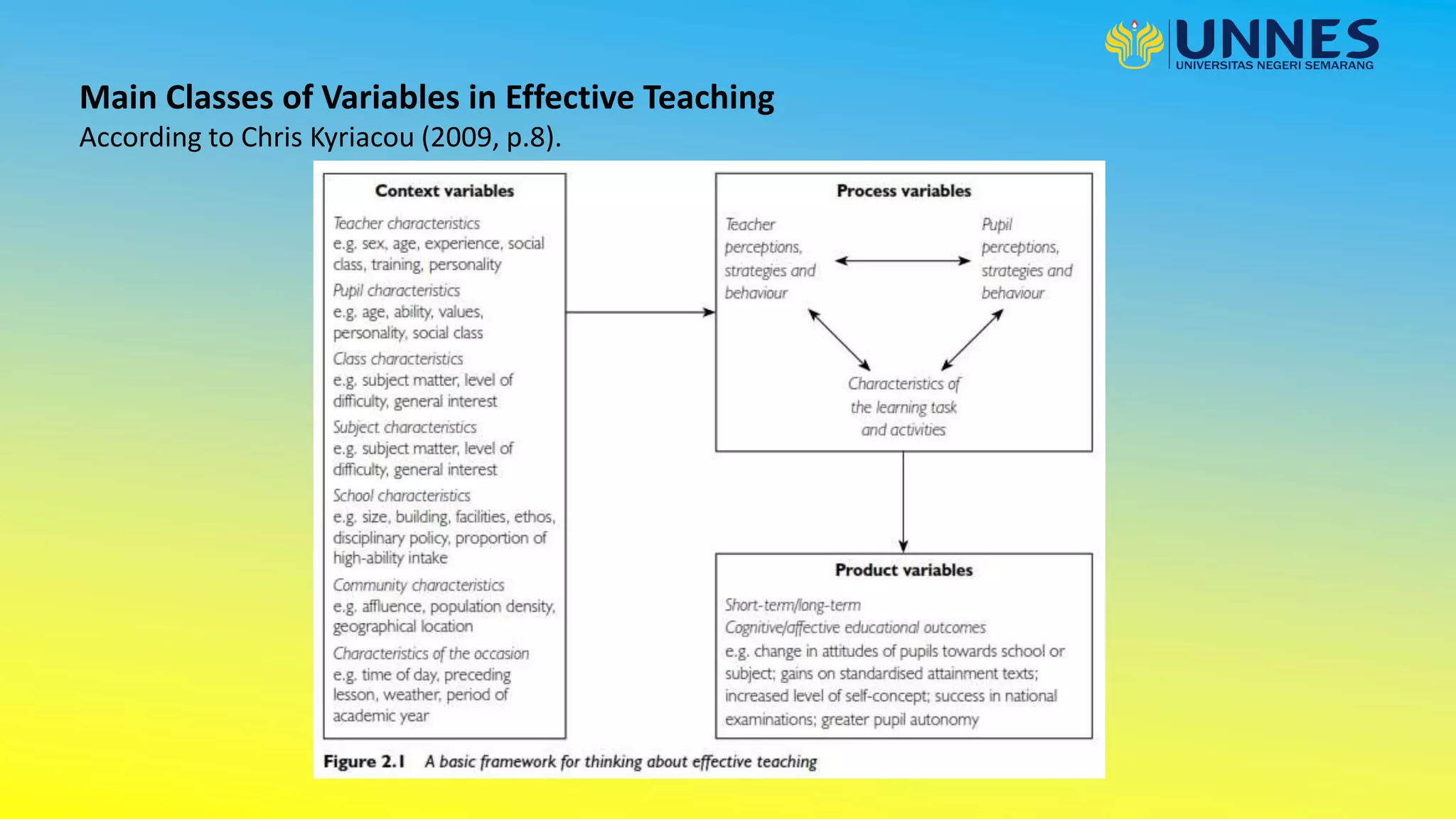 UNNES
UNIVERSITAS NEGERI SEMARANG

Main Classes of Variables in Effective Teaching
According to Chris Kyriacou (2009, p.8).

Context variables

Teacher characteristics
e.g. sex, age, experience, social class, training, personality
Pupil characteristics
e.g. age, ability, values, personality, social class
Class characteristics
e.g. subject matter, level of difficulty, general interest
Subject characteristics
e.g. subject matter, level of difficulty, general interest
School characteristics
e.g. size, building, facilities, ethos, disciplinary policy, proportion of high-ability intake
Community characteristics
e.g. affluence, population density, geographical location
Characteristics of the occasion
e.g. time of day, preceding lesson, weather, period of academic year

Process variables

Teacher perceptions, strategies and behaviour

Pupil perceptions, strategies and behaviour

Characteristics of the learning task and activities

Product variables

Short-term/long-term
Cognitive/affective educational outcomes
e.g. change in attitudes of pupils towards school or subject; gains on standardised attainment texts; increased level of self-concept; success in national examinations; greater pupil autonomy

Figure 2.1 A basic framework for thinking about effective teaching